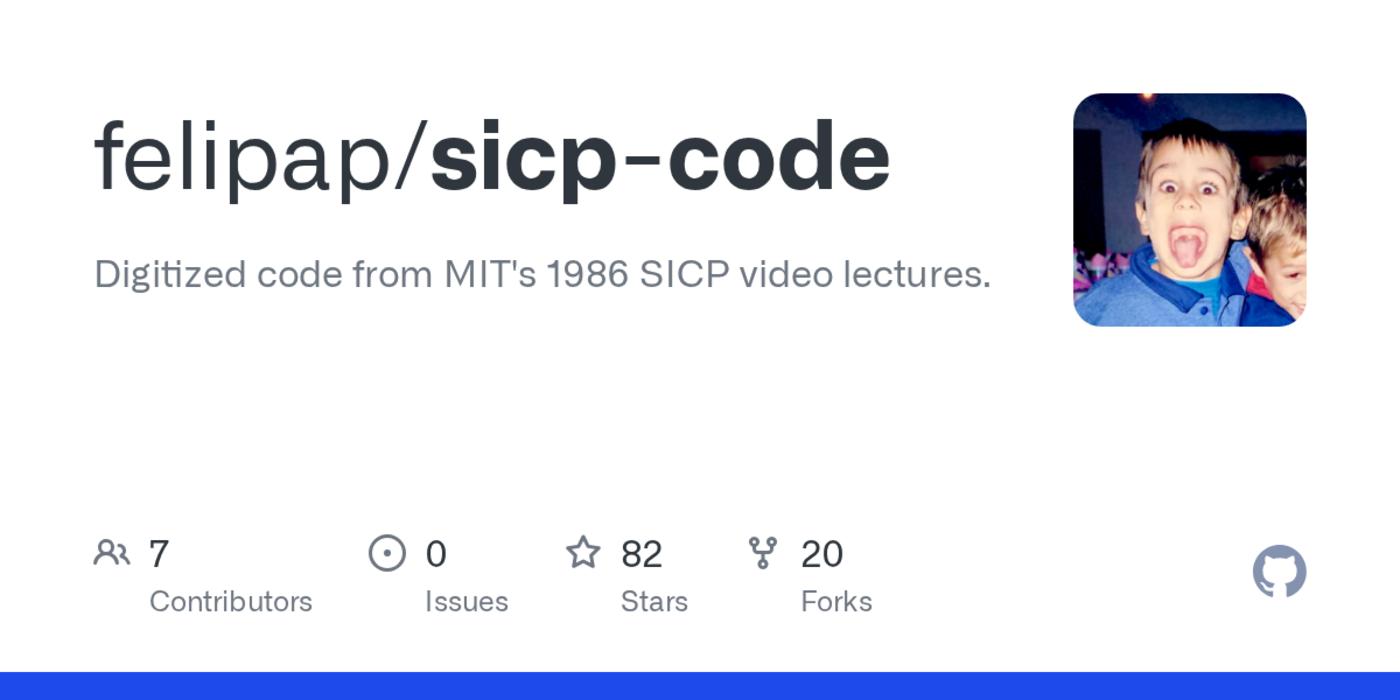 felipap/sicp-code

Digitized code from MIT's 1986 SICP video lectures.

7 Contributors

0 Issues

82 Stars

20 Forks